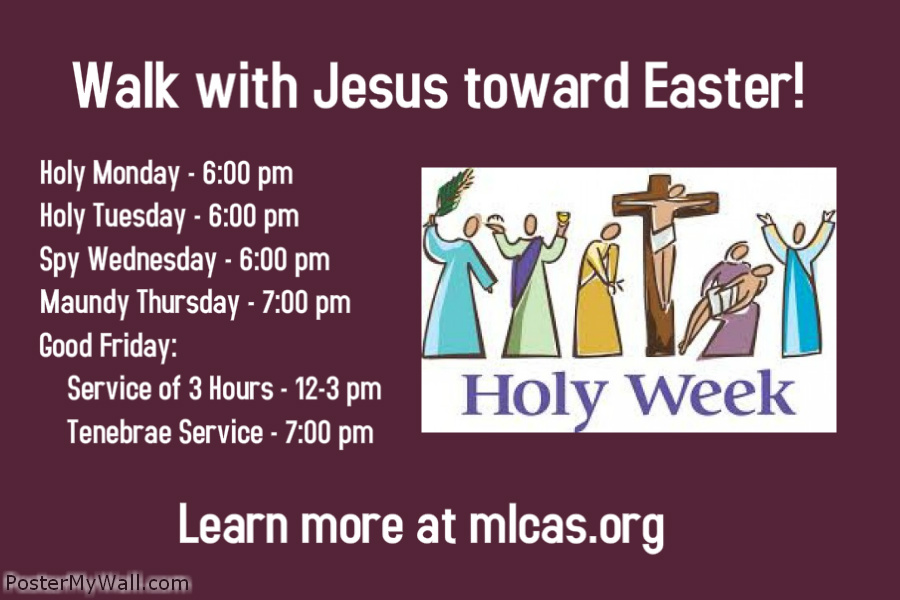 Walk with Jesus toward Easter!

Holy Monday - 6:00 pm
Holy Tuesday - 6:00 pm
Spy Wednesday - 6:00 pm
Maundy Thursday - 7:00 pm
Good Friday:
Service of 3 Hours - 12-3 pm
Tenebrae Service - 7:00 pm

Holy Week

Learn more at mlcas.org

PosterMyWall.com